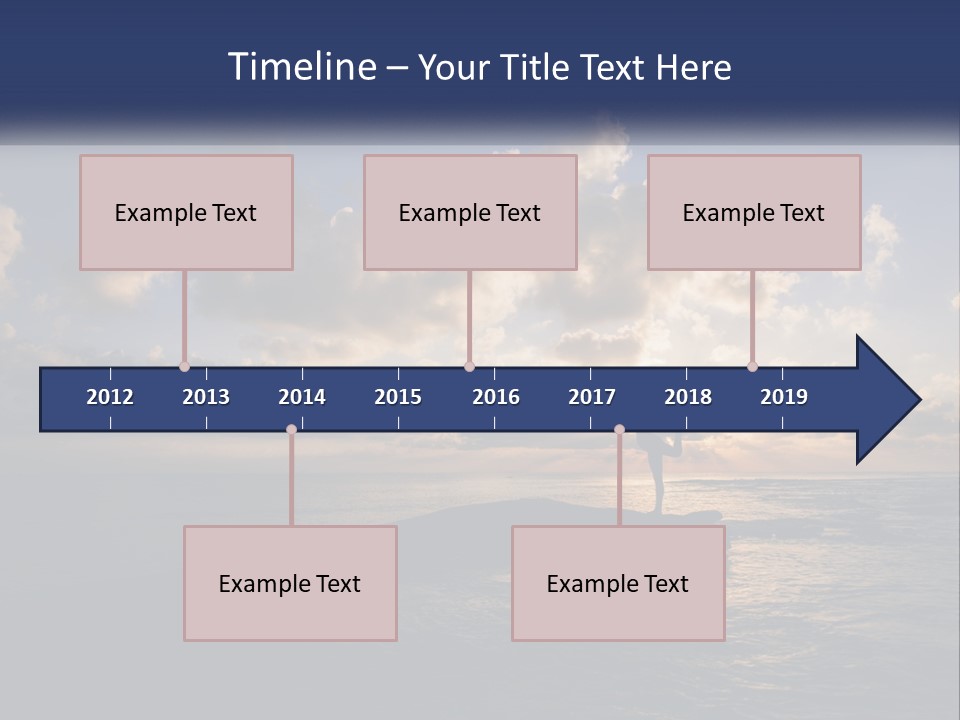 Timeline – Your Title Text Here

Example Text

Example Text

Example Text

2012 2013 2014 2015 2016 2017 2018 2019

Example Text

Example Text